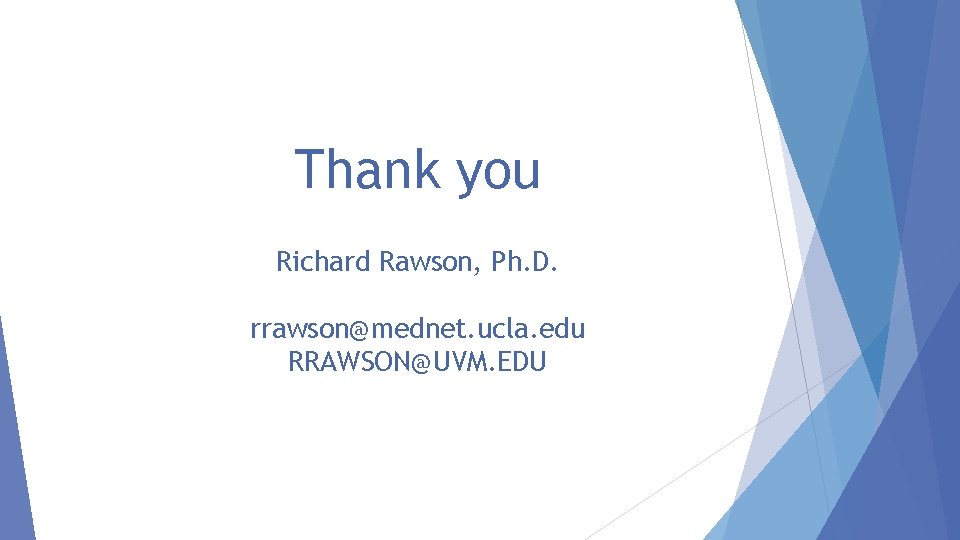 Thank you

Richard Rawson, Ph.D.

rrawson@mednet.ucla.edu
RRAWSON@UVM.EDU